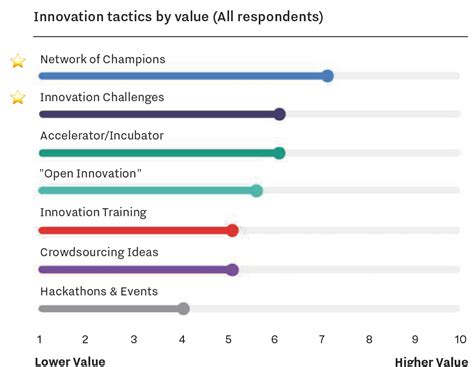 Innovation tactics by value (All respondents)

Network of Champions

Innovation Challenges

Accelerator/Incubator

"Open Innovation"

Innovation Training

Crowdsourcing Ideas

Hackathons & Events

1 2 3 4 5 6 7 8 9 10

Lower Value

Higher Value